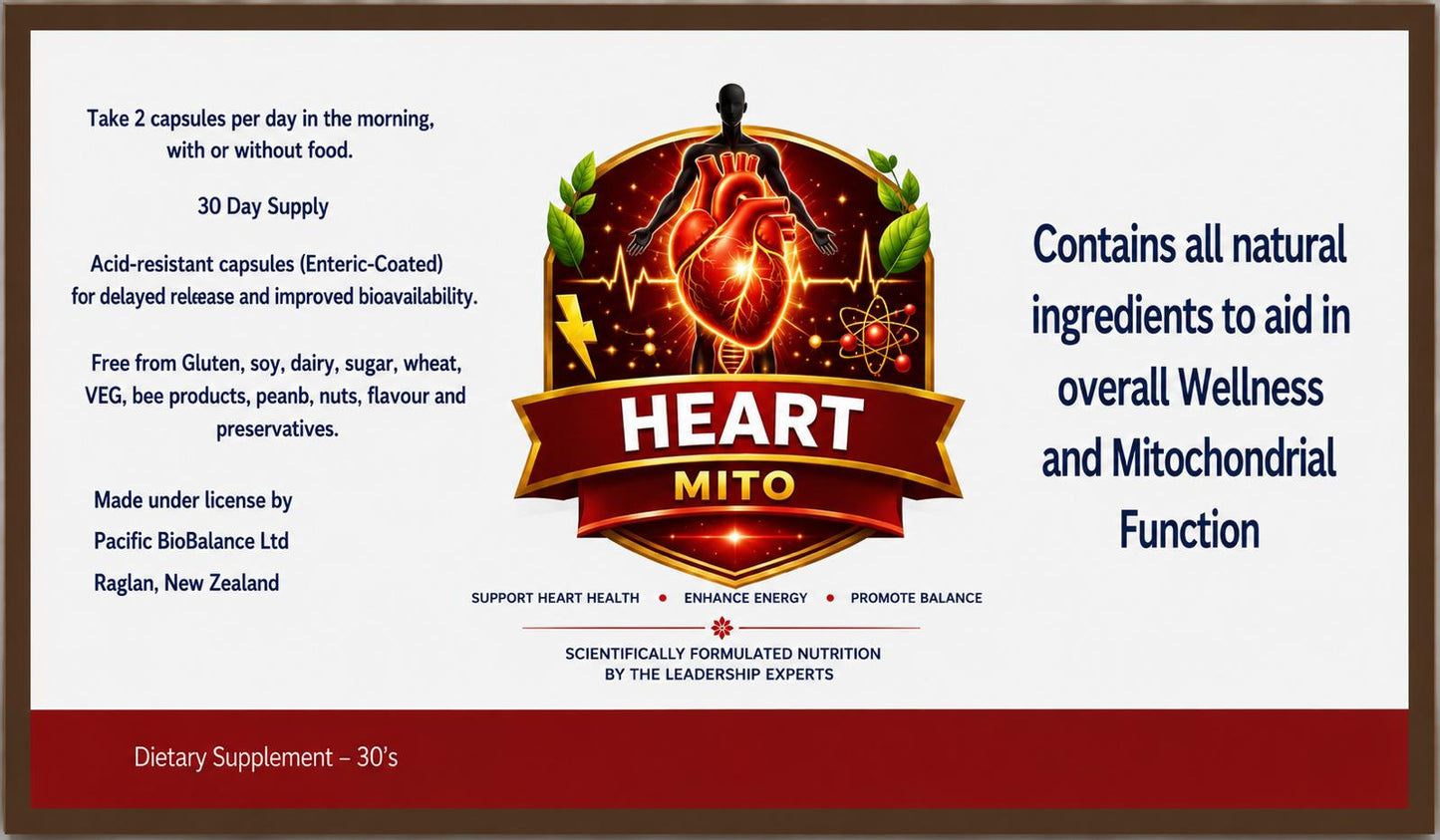 Take 2 capsules per day in the morning, with or without food.

30 Day Supply

Acid-resistant capsules (Enteric-Coated) for delayed release and improved bioavailability.

Free from Gluten, soy, dairy, sugar, wheat, VEG, bee products, peanb, nuts, flavour and preservatives.

Made under license by

Pacific BioBalance Ltd

Raglan, New Zealand

HEART

MITO

SUPPORT HEART HEALTH • ENHANCE ENERGY • PROMOTE BALANCE

SCIENTIFICALLY FORMULATED NUTRITION BY THE LEADERSHIP EXPERTS

Contains all natural ingredients to aid in overall Wellness and Mitochondrial Function

Dietary Supplement – 30's